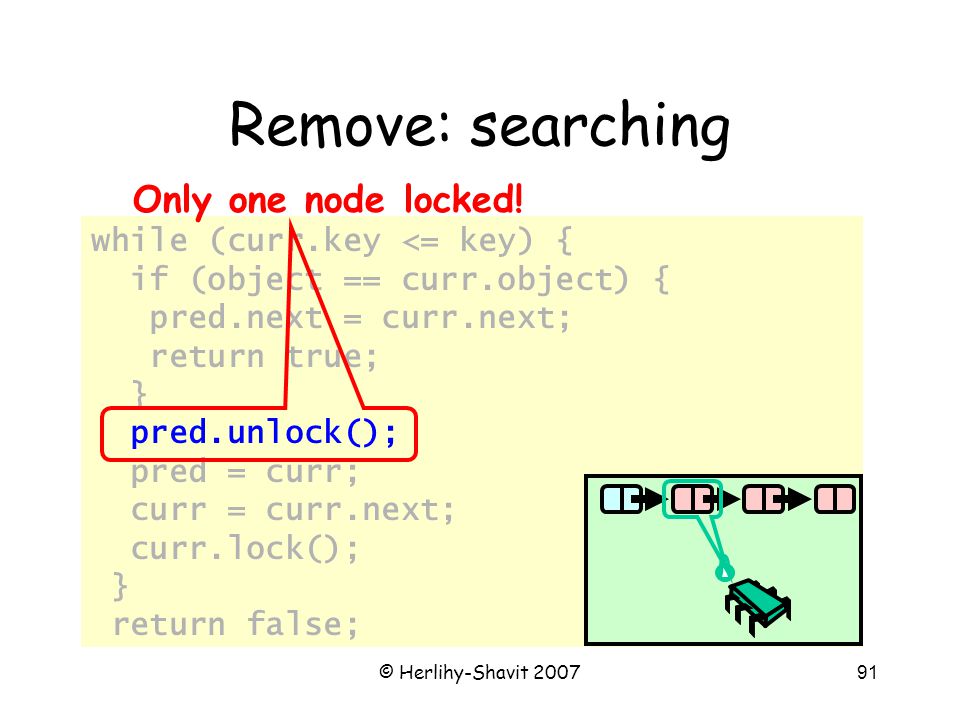 Remove: searching

Only one node locked!

while (curr.key <= key) {
  if (object == curr.object) {
   pred.next = curr.next;
   return true;
  }
  pred.unlock();
  pred = curr;
  curr = curr.next;
  curr.lock();
 }
 return false;

© Herlihy-Shavit 2007

91